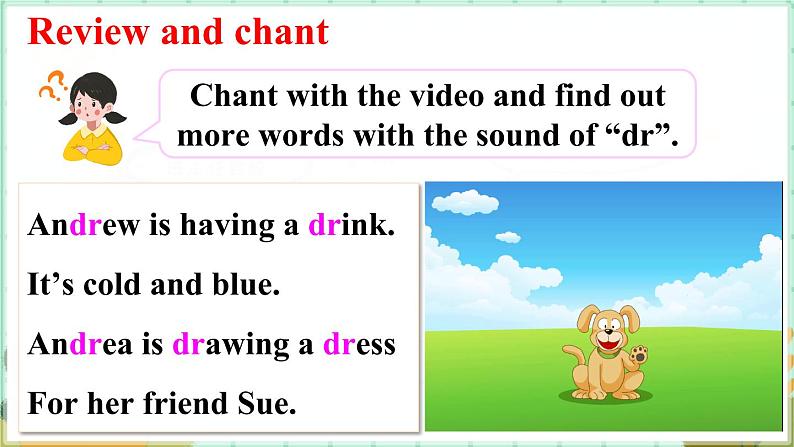 Review and chant

Chant with the video and find out more words with the sound of “dr”.

Andrew is having a drink.

It’s cold and blue.

Andrea is drawing a dress

For her friend Sue.